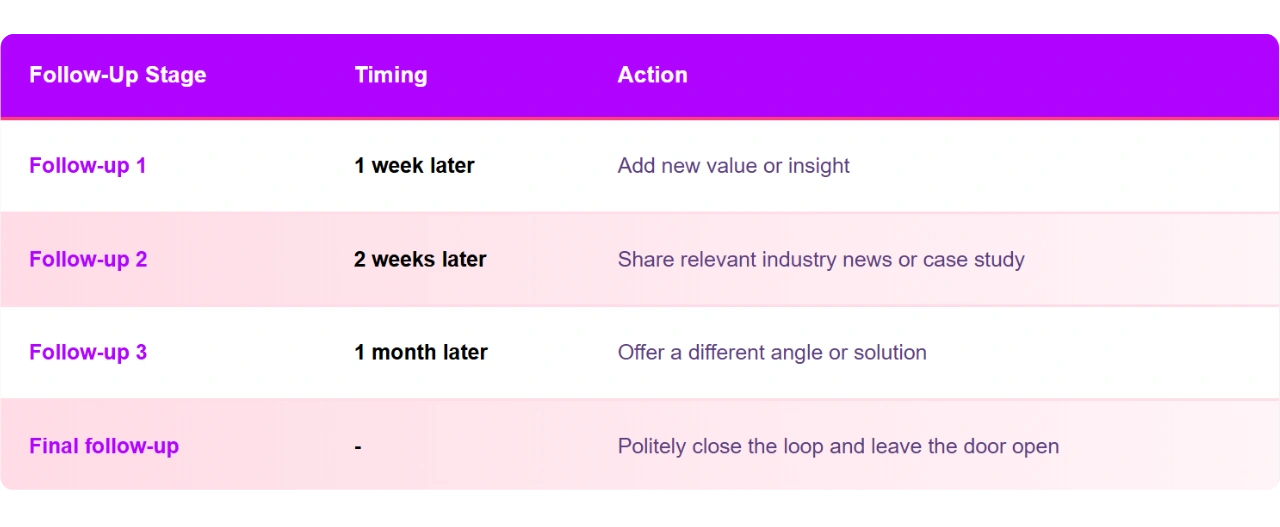 | Follow-Up Stage | Timing | Action |
|---|---|---|
| Follow-up 1 | 1 week later | Add new value or insight |
| Follow-up 2 | 2 weeks later | Share relevant industry news or case study |
| Follow-up 3 | 1 month later | Offer a different angle or solution |
| Final follow-up | - | Politely close the loop and leave the door open |